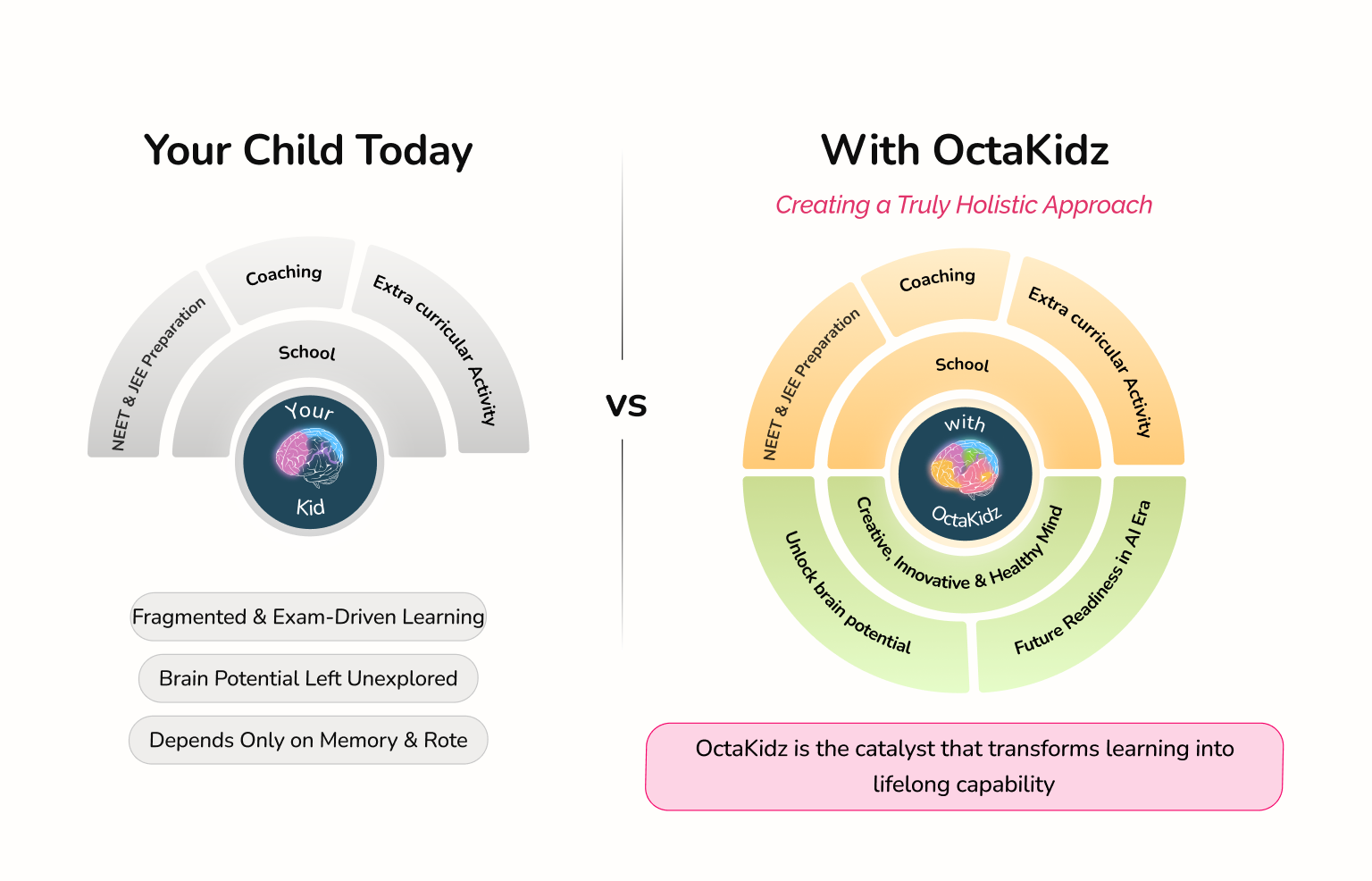 Your Child Today

NEET & JEE Preparation
Coaching
Extra curricular Activity
School
Your
Kid

Fragmented & Exam-Driven Learning

Brain Potential Left Unexplored

Depends Only on Memory & Rote

VS

With OctaKidz

Creating a Truly Holistic Approach

NEET & JEE Preparation
Coaching
Extra curricular Activity
School
with
OctaKidz
Creative, Innovative & Healthy Mind
Unlock brain potential
Future Readiness in AI Era

OctaKidz is the catalyst that transforms learning into lifelong capability